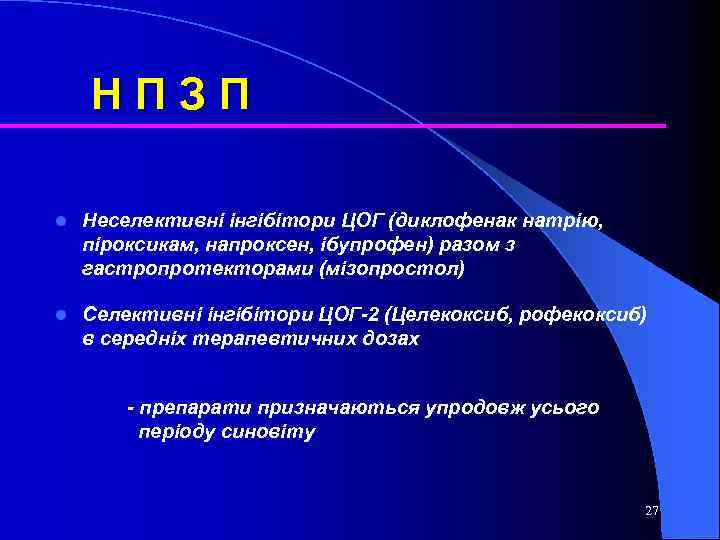 Н П З П

Неселективні інгібітори ЦОГ (диклофенак натрію, піроксикам, напроксен, ібупрофен) разом з гастропротекторами (мізопростол)

Селективні інгібітори ЦОГ-2 (Целекоксиб, рофекоксиб) в середніх терапевтичних дозах

- препарати призначаються упродовж усього періоду синовіту

27